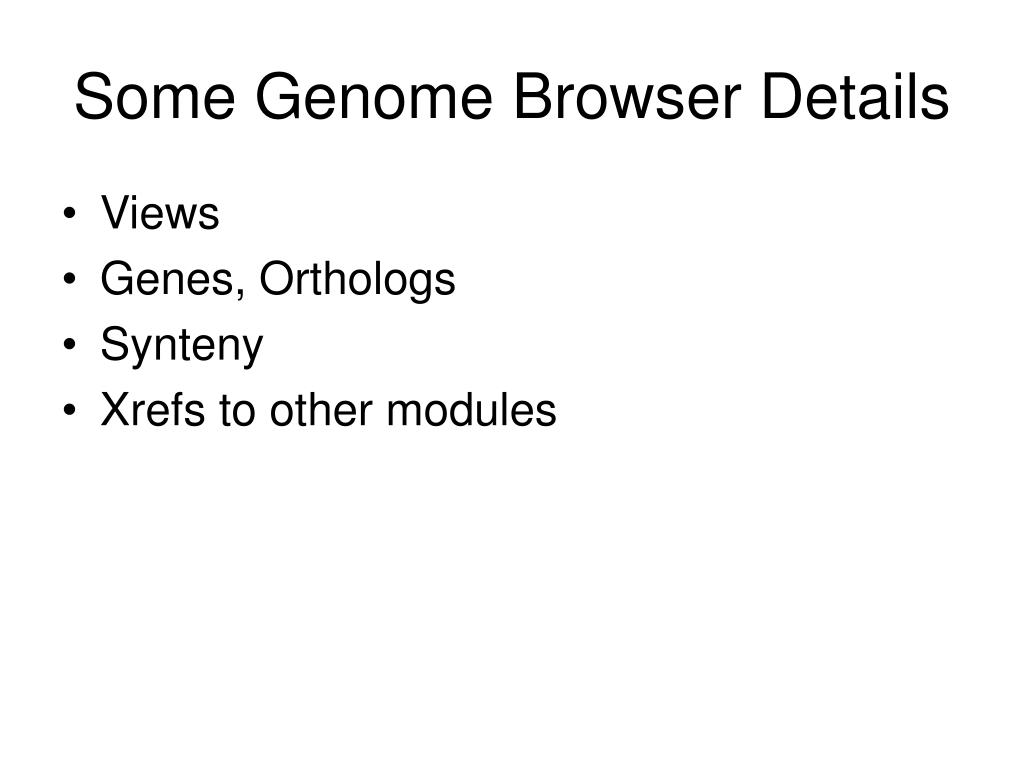 Some Genome Browser Details

• Views
• Genes, Orthologs
• Synteny
• Xrefs to other modules